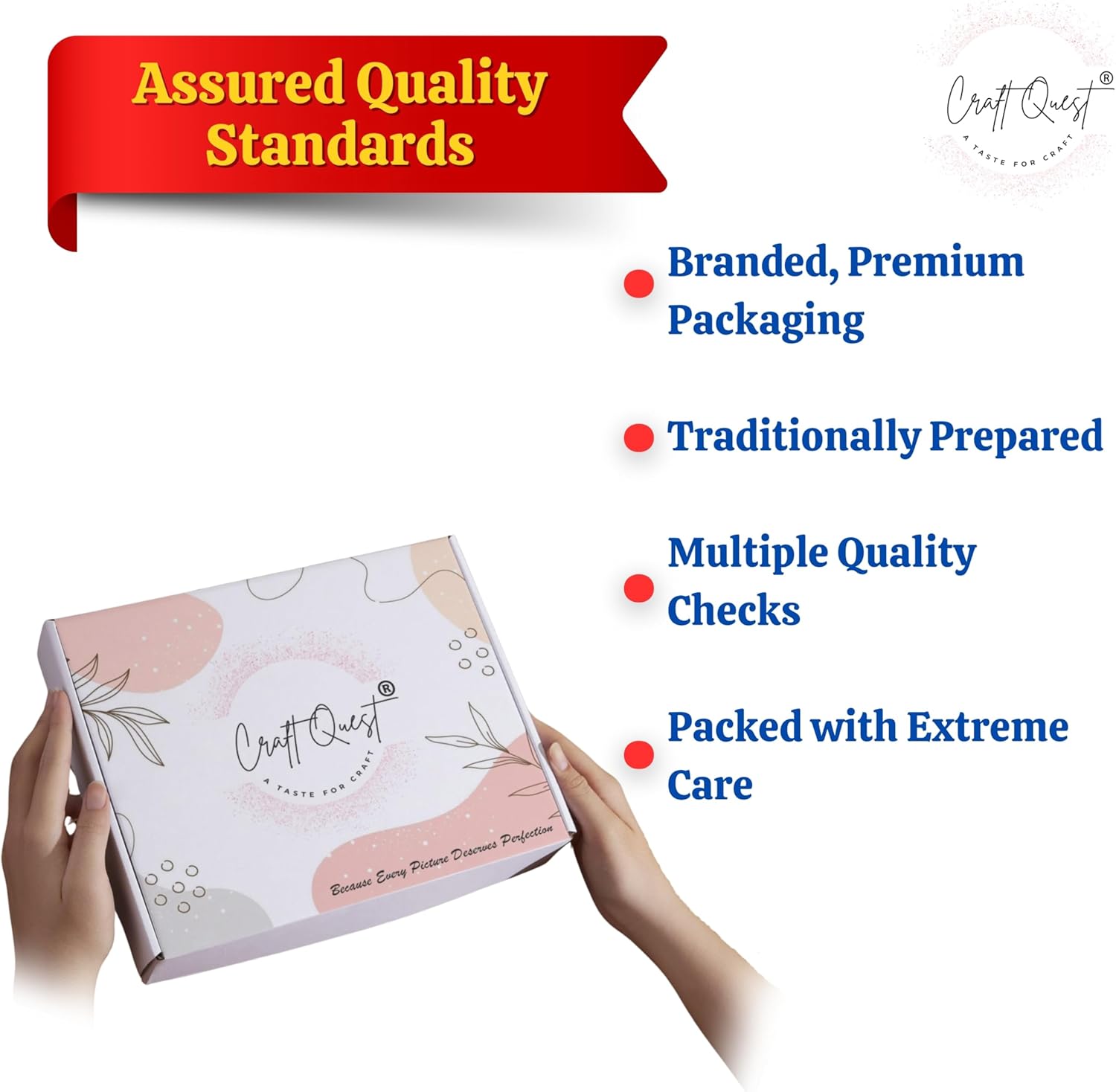 Assured Quality Standards

Craft Quest®
A TASTE FOR CRAFT

Branded, Premium Packaging

Traditionally Prepared

Multiple Quality Checks

Packed with Extreme Care

Craft Quest®
A TASTE FOR CRAFT

Because Every Picture Deserves Perfection